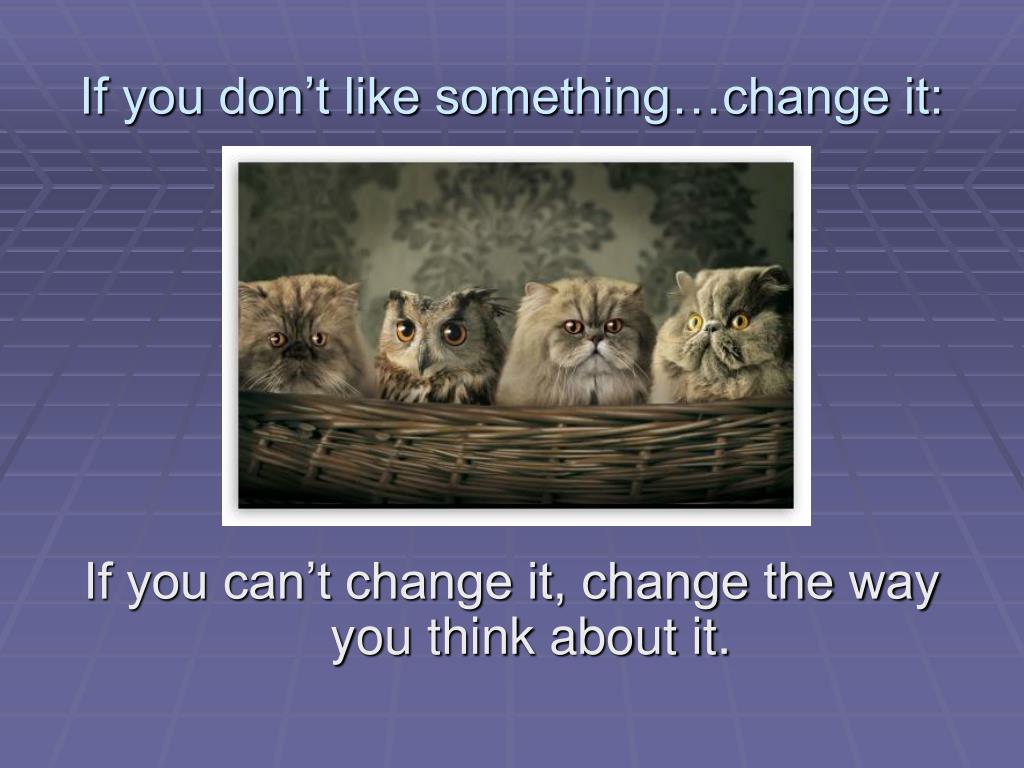 If you don’t like something…change it:

If you can’t change it, change the way you think about it.